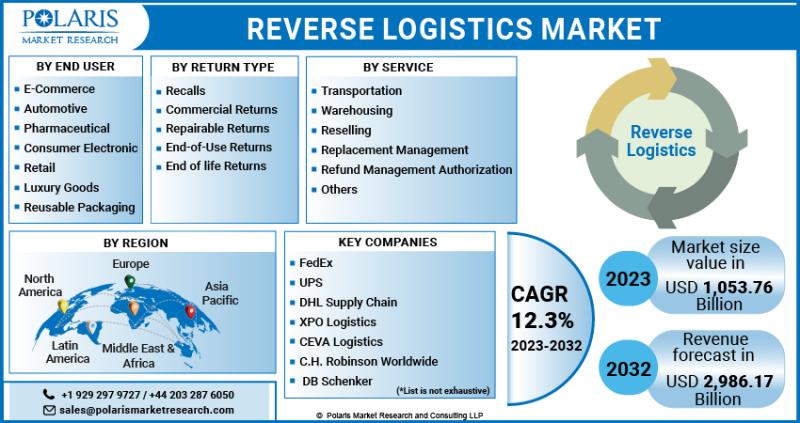 POLARIS
MARKET RESEARCH

REVERSE LOGISTICS MARKET

BY END USER
- E-Commerce
- Automotive
- Pharmaceutical
- Consumer Electronic
- Retail
- Luxury Goods
- Reusable Packaging

BY RETURN TYPE
- Recalls
- Commercial Returns
- Repairable Returns
- End-of-Use Returns
- End of life Returns

BY SERVICE
- Transportation
- Warehousing
- Reselling
- Replacement Management
- Refund Management Authorization
- Others

Reverse Logistics

BY REGION
North America
Europe
Asia Pacific
Latin America
Middle East & Africa

KEY COMPANIES
- FedEx
- UPS
- DHL Supply Chain
- XPO Logistics
- CEVA Logistics
- C.H. Robinson Worldwide
- DB Schenker
(*List is not exhaustive)

CAGR
12.3%
2023-2032

2023
Market size value in
USD 1,053.76 Billion

2032
Revenue forecast in
USD 2,986.17 Billion

+1 929 297 9727 / +44 203 287 6050
sales@polarismarketresearch.com

© Polaris Market Research and Consulting LLP